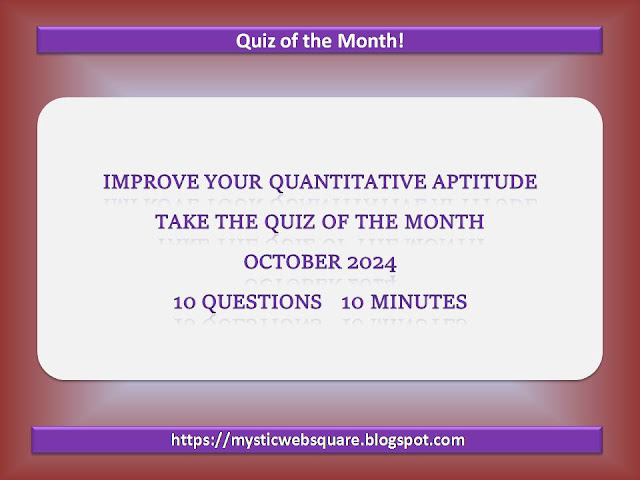 Quiz of the Month!

IMPROVE YOUR QUANTITATIVE APTITUDE

TAKE THE QUIZ OF THE MONTH

OCTOBER 2024

10 QUESTIONS 10 MINUTES

https://mysticwebsquare.blogspot.com